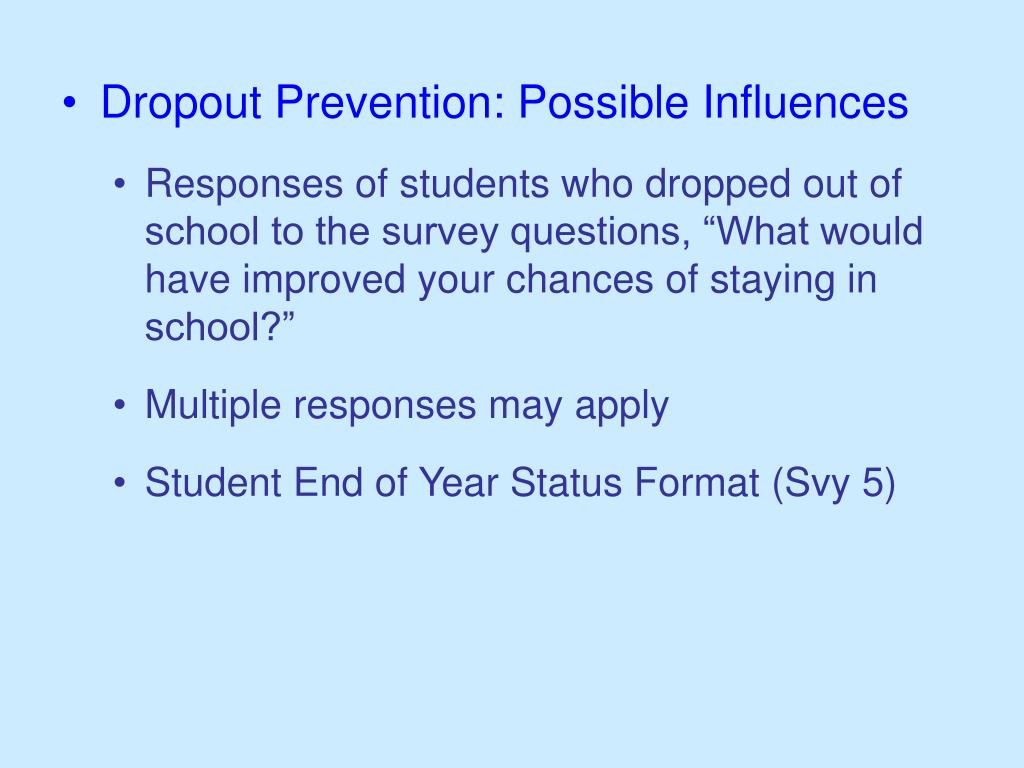 • Dropout Prevention: Possible Influences

• Responses of students who dropped out of school to the survey questions, “What would have improved your chances of staying in school?”

• Multiple responses may apply

• Student End of Year Status Format (Svy 5)